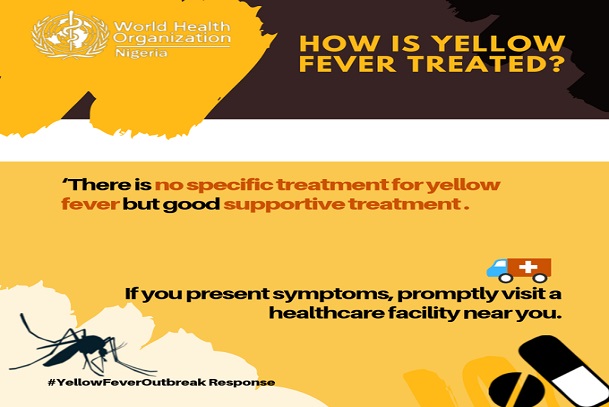 World Health Organization
Nigeria

HOW IS YELLOW FEVER TREATED?

‘There is no specific treatment for yellow fever but good supportive treatment .

If you present symptoms, promptly visit a healthcare facility near you.

#YellowFeverOutbreak Response